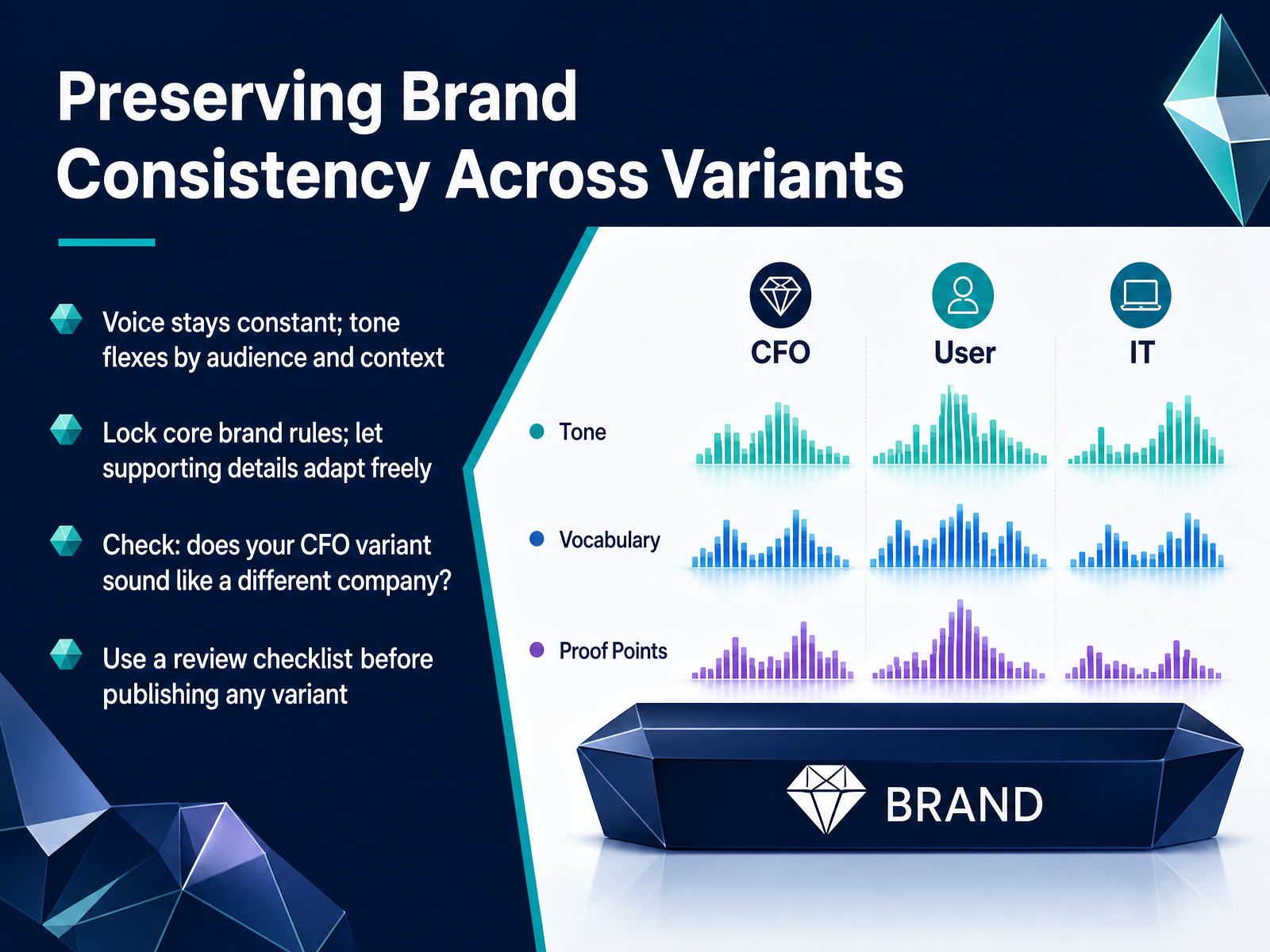 Preserving Brand Consistency Across Variants

Voice stays constant; tone flexes by audience and context

Lock core brand rules; let supporting details adapt freely

Check: does your CFO variant sound like a different company?

Use a review checklist before publishing any variant

CFO
User
IT

Tone
Vocabulary
Proof Points

BRAND